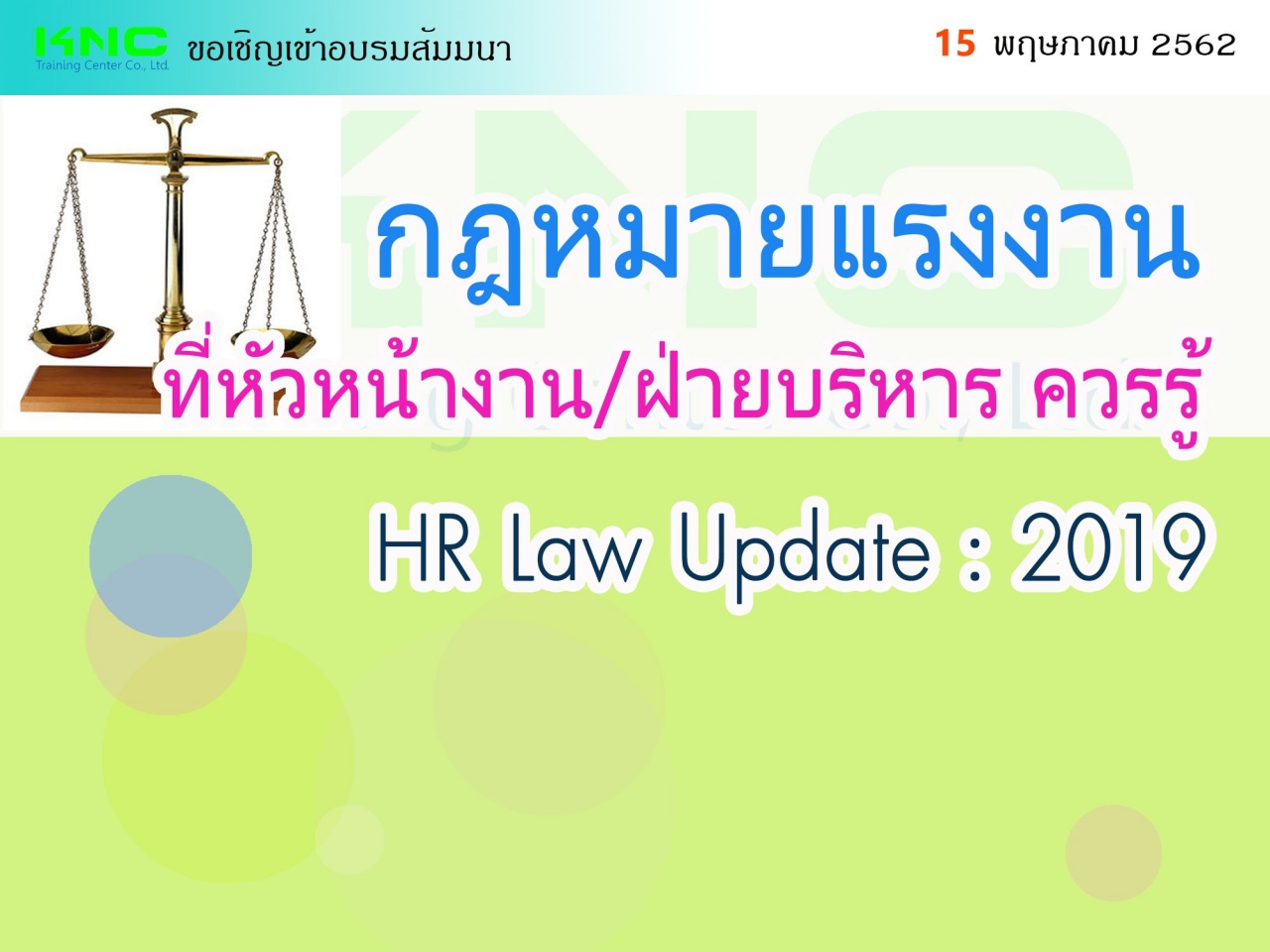 KNC
Training Center Co., Ltd.
ขอเชิญเข้าอบรมสัมมนา

15 พฤษภาคม 2562

กฎหมายแรงงาน
ที่หัวหน้างาน/ฝ่ายบริหาร ควรรู้
HR Law Update : 2019